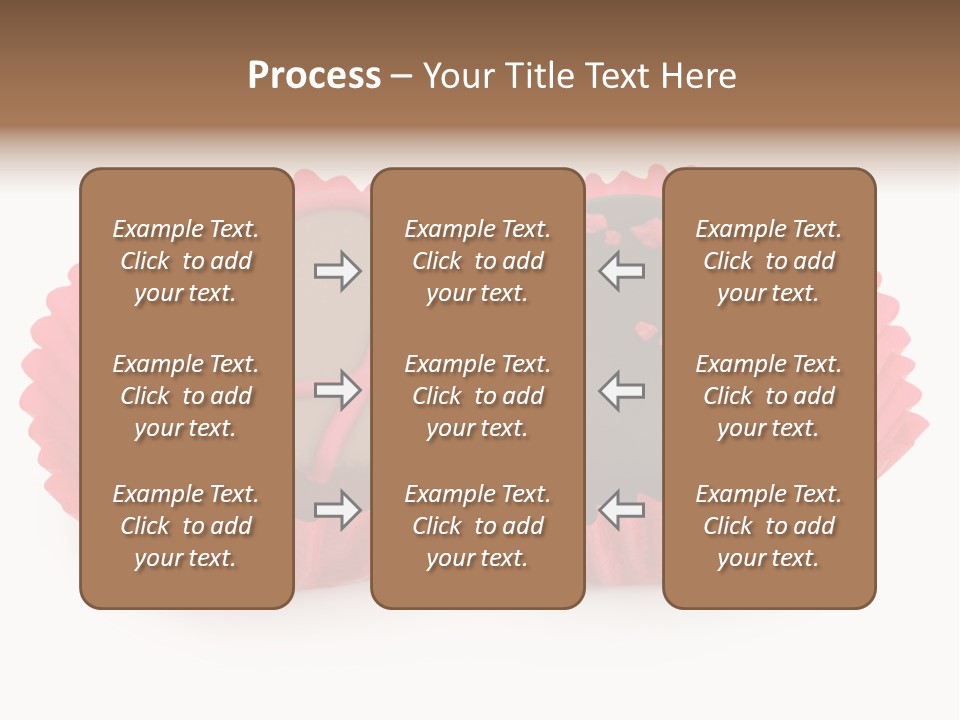 Process – Your Title Text Here

Example Text. Click to add your text.

Example Text. Click to add your text.

Example Text. Click to add your text.

Example Text. Click to add your text.

Example Text. Click to add your text.

Example Text. Click to add your text.

Example Text. Click to add your text.

Example Text. Click to add your text.

Example Text. Click to add your text.